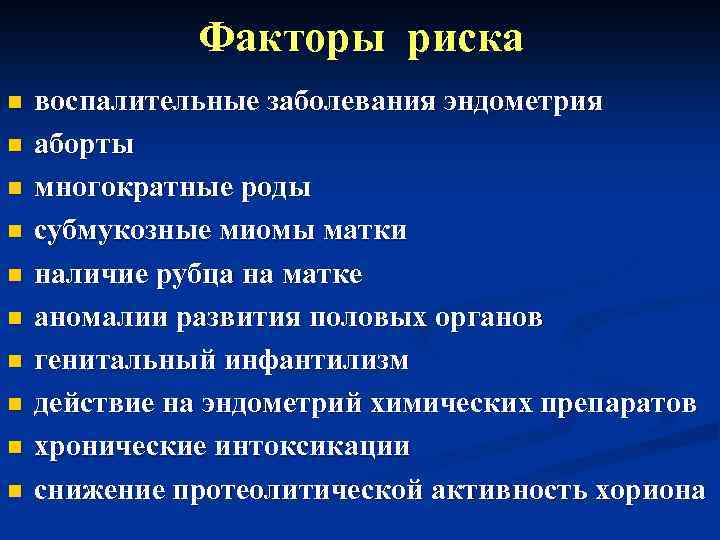 Факторы риска

- воспалительные заболевания эндометрия
- аборты
- многократные роды
- субмукозные миомы матки
- наличие рубца на матке
- аномалии развития половых органов
- генитальный инфантилизм
- действие на эндометрий химических препаратов
- хронические интоксикации
- снижение протеолитической активность хориона